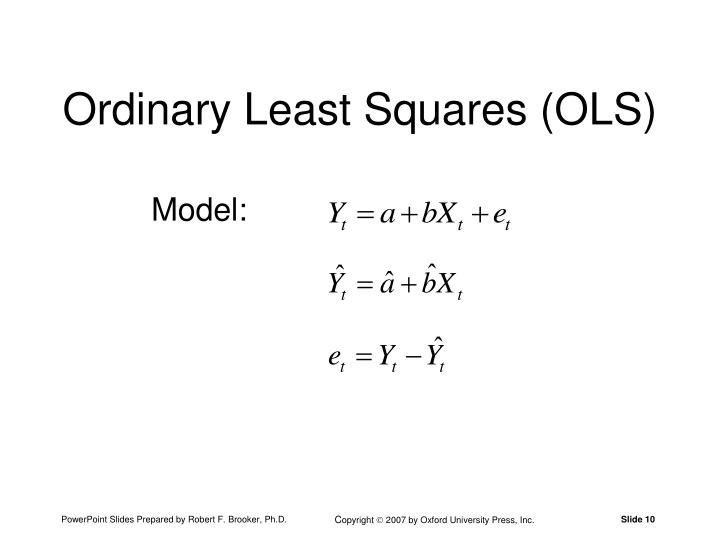 Ordinary Least Squares (OLS)

Model: $Y_t = a + bX_t + e_t$

$\hat{Y}_t = \hat{a} + \hat{b}X_t$

$e_t = Y_t - \hat{Y}_t$

PowerPoint Slides Prepared by Robert F. Brooker, Ph.D. Copyright © 2007 by Oxford University Press, Inc. Slide 10